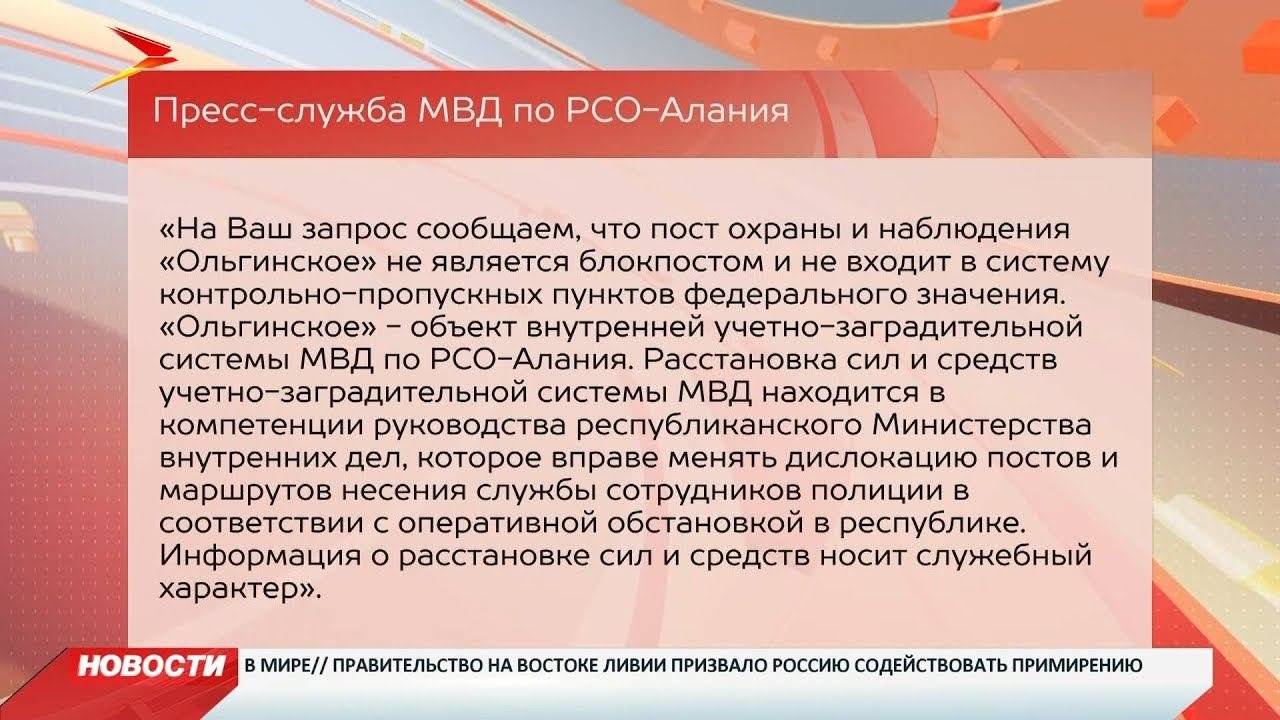 Пресс-служба МВД по РСО-Алания

«На Ваш запрос сообщаем, что пост охраны и наблюдения «Ольгинское» не является блокпостом и не входит в систему контрольно-пропускных пунктов федерального значения. «Ольгинское» - объект внутренней учетно-заградительной системы МВД по РСО-Алания. Расстановка сил и средств учетно-заградительной системы МВД находится в компетенции руководства республиканского Министерства внутренних дел, которое вправе менять дислокацию постов и маршрутов несения службы сотрудников полиции в соответствии с оперативной обстановкой в республике. Информация о расстановке сил и средств носит служебный характер».

НОВОСТИ В МИРЕ// ПРАВИТЕЛЬСТВО НА ВОСТОКЕ ЛИВИИ ПРИЗВАЛО РОССИЮ СОДЕЙСТВОВАТЬ ПРИМИРЕНИЮ